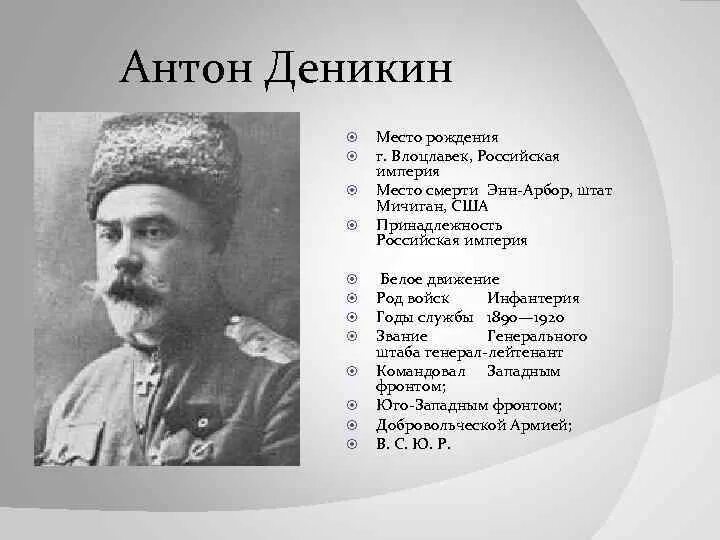 Антон Деникин

Место рождения
г. Влоцлавек, Российская империя
Место смерти Энн-Арбор, штат Мичиган, США
Принадлежность Российская империя

Белое движение
Род войск Инфантерия
Годы службы 1890—1920
Звание Генерального штаба генерал-лейтенант
Командовал Западным фронтом;
Юго-Западным фронтом;
Добровольческой Армией;
В. С. Ю. Р.